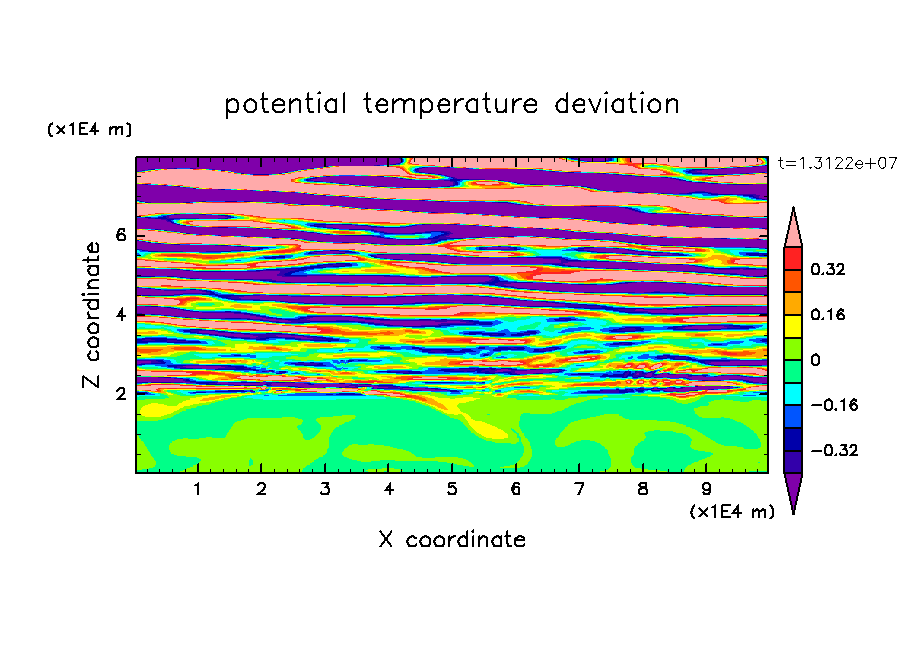 potential temperature deviation

(x1E4 m)

t=1.3122e+07

Z coordinate

6
4
2

0.32
0.16
0
−0.16
−0.32

1 2 3 4 5 6 7 8 9

(x1E4 m)

X coordinate